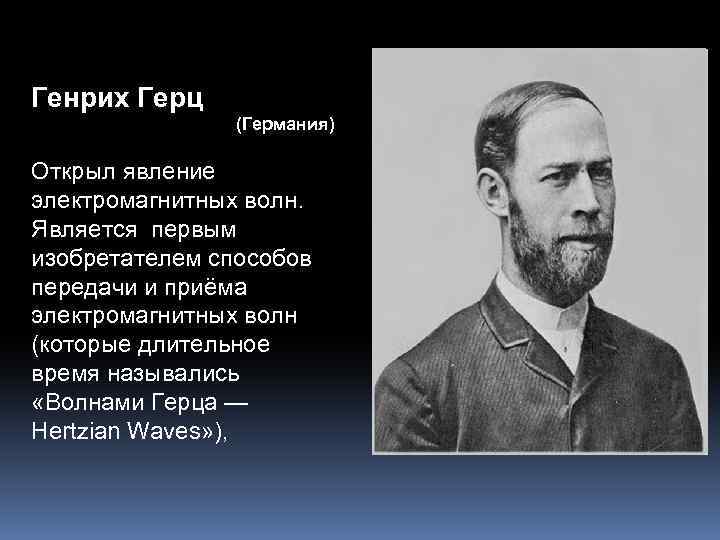 Генрих Герц

(Германия)

Открыл явление электромагнитных волн. Является первым изобретателем способов передачи и приёма электромагнитных волн (которые длительное время назывались «Волнами Герца — Hertzian Waves»),